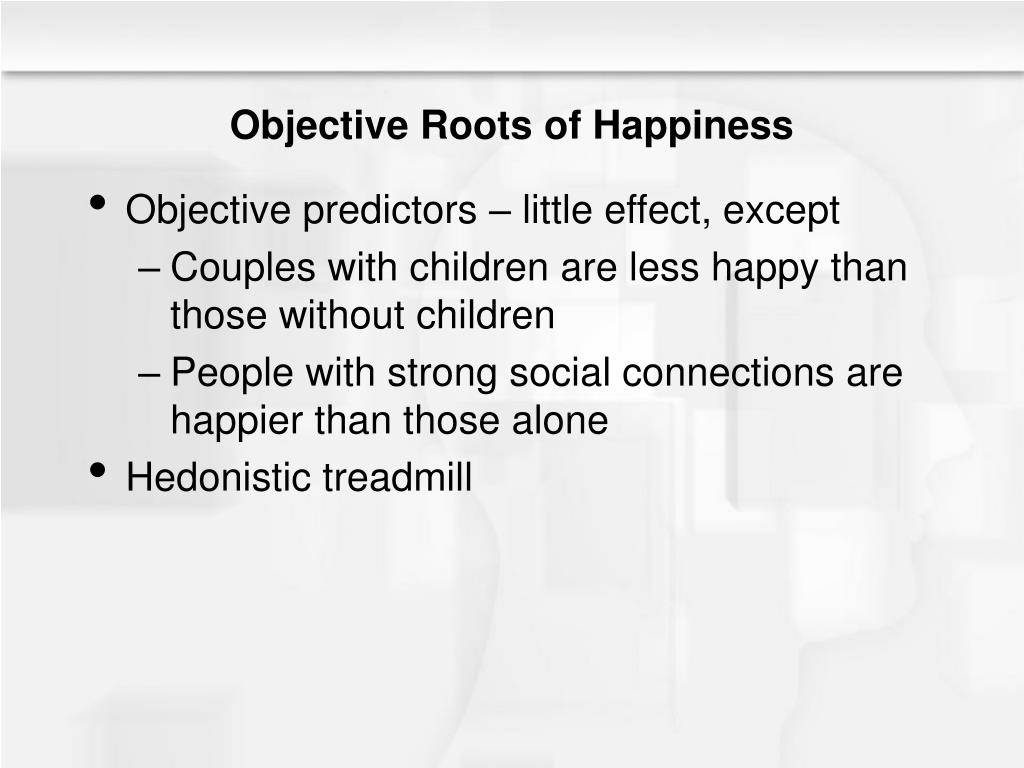 Objective Roots of Happiness

• Objective predictors – little effect, except
– Couples with children are less happy than those without children
– People with strong social connections are happier than those alone
• Hedonistic treadmill